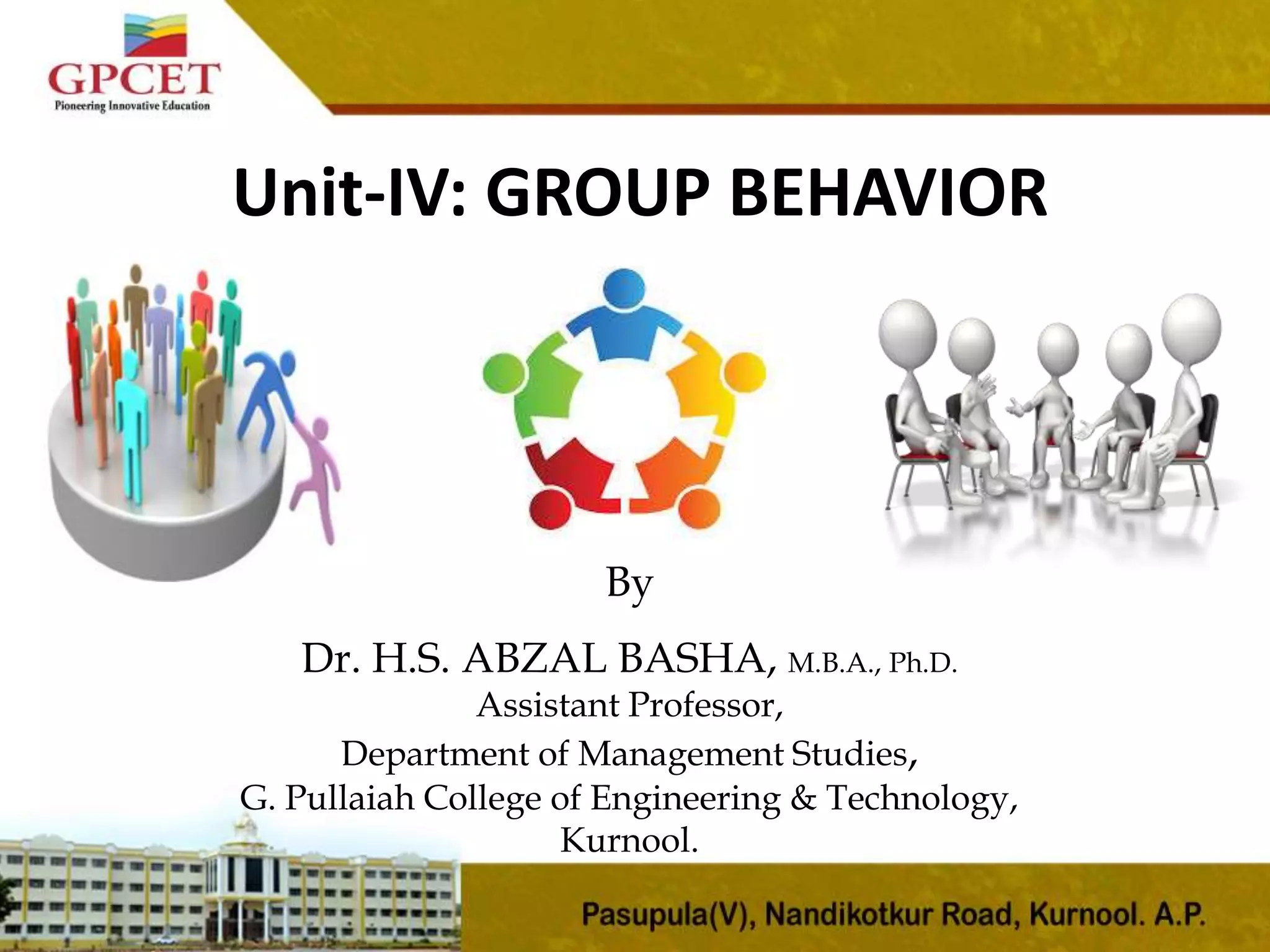 GPCET
Pioneering Innovative Education

Unit-IV: GROUP BEHAVIOR

By

Dr. H.S. ABZAL BASHA, M.B.A., Ph.D.
Assistant Professor,
Department of Management Studies,
G. Pullaiah College of Engineering & Technology,
Kurnool.

Pasupula(V), Nandikotkur Road, Kurnool. A.P.